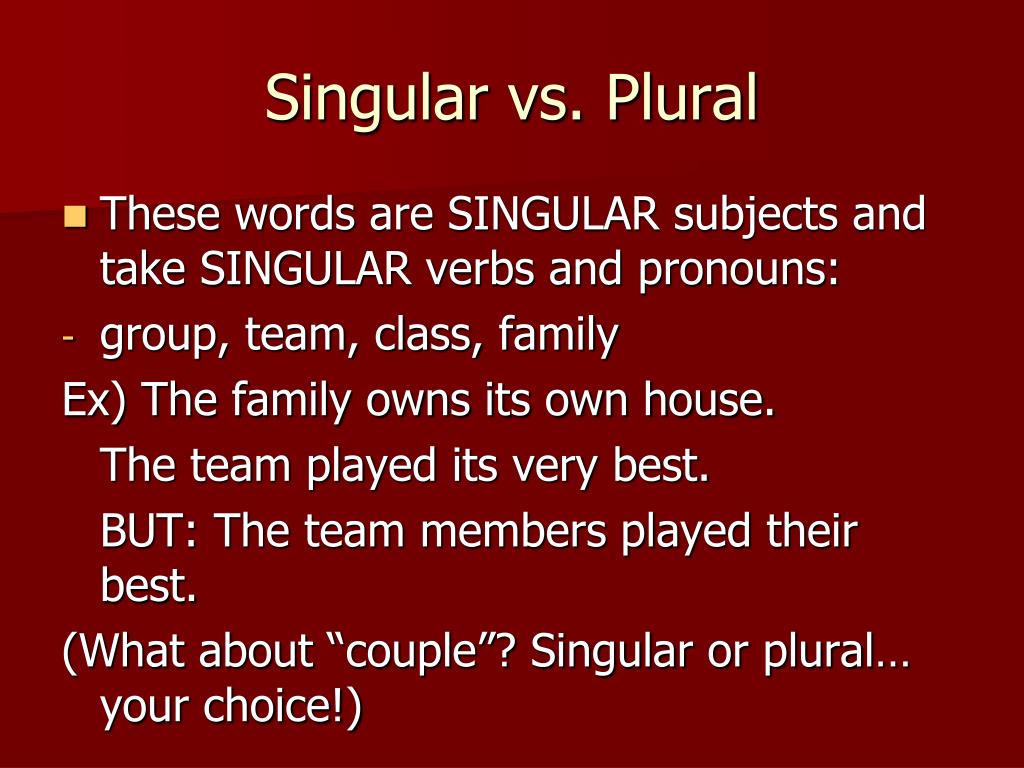 Singular vs. Plural

These words are SINGULAR subjects and take SINGULAR verbs and pronouns:

- group, team, class, family

Ex) The family owns its own house.

The team played its very best.

BUT: The team members played their best.

(What about “couple”? Singular or plural… your choice!)